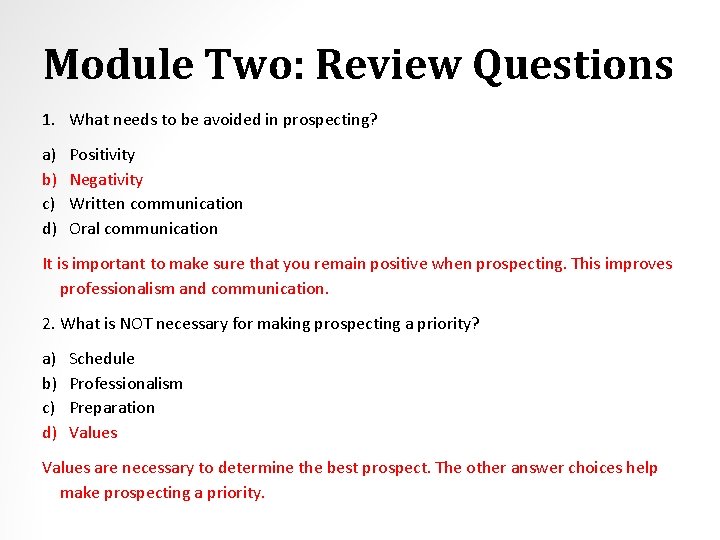 Module Two: Review Questions

1. What needs to be avoided in prospecting?

a) Positivity
b) Negativity
c) Written communication
d) Oral communication

It is important to make sure that you remain positive when prospecting. This improves professionalism and communication.

2. What is NOT necessary for making prospecting a priority?

a) Schedule
b) Professionalism
c) Preparation
d) Values

Values are necessary to determine the best prospect. The other answer choices help make prospecting a priority.